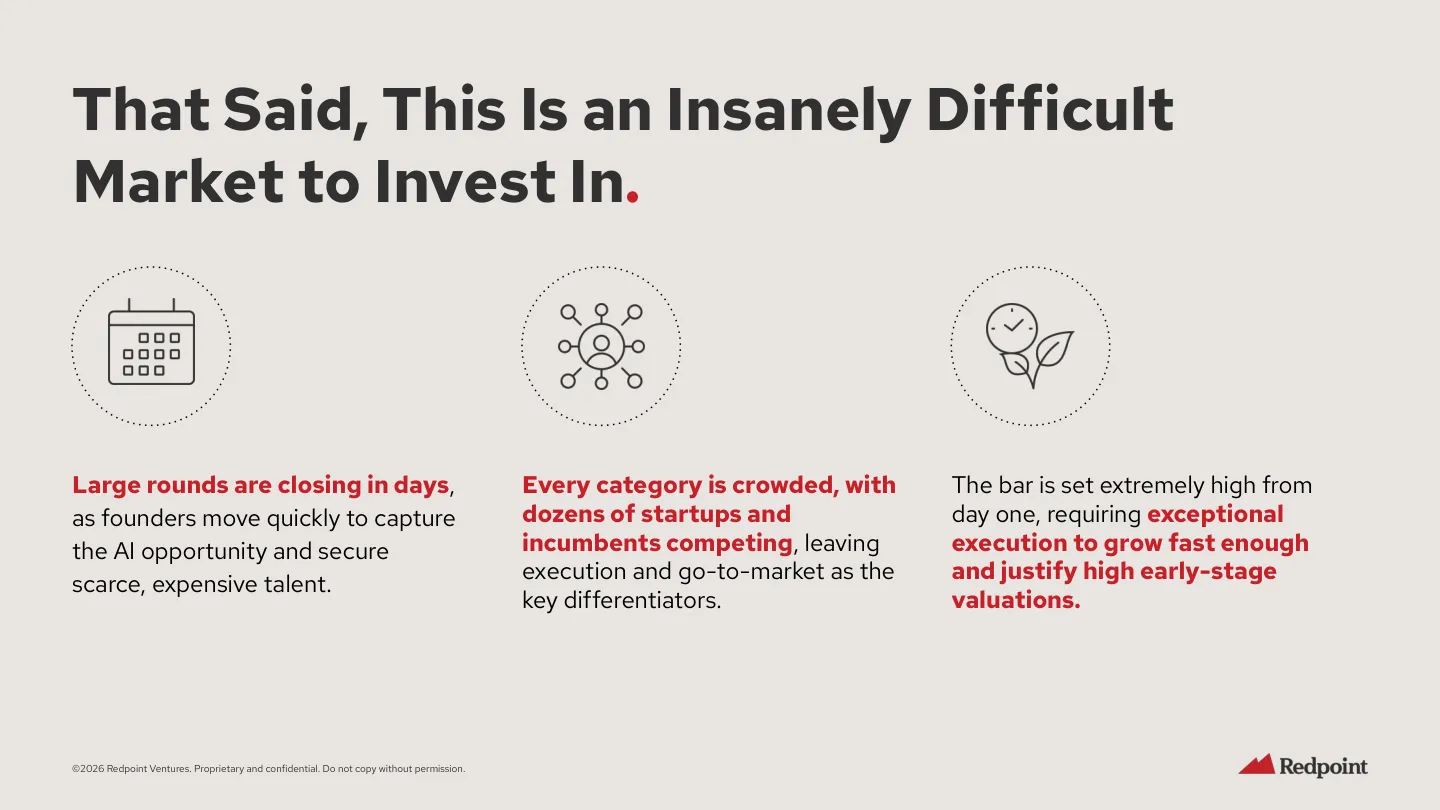 That Said, This Is an Insanely Difficult Market to Invest In.

Large rounds are closing in days, as founders move quickly to capture the AI opportunity and secure scarce, expensive talent.

Every category is crowded, with dozens of startups and incumbents competing, leaving execution and go-to-market as the key differentiators.

The bar is set extremely high from day one, requiring exceptional execution to grow fast enough and justify high early-stage valuations.

©2026 Redpoint Ventures. Proprietary and confidential. Do not copy without permission.

Redpoint